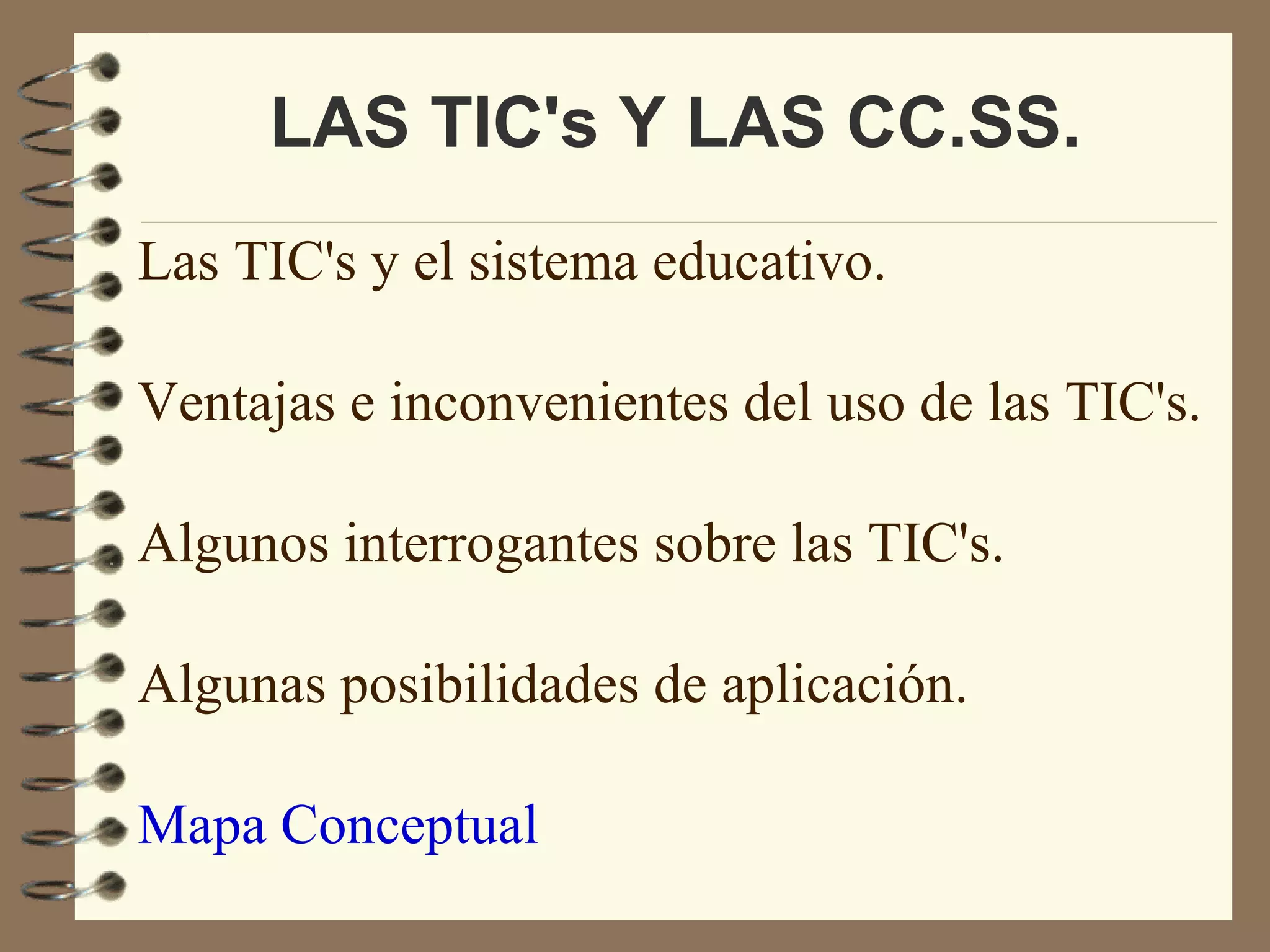 LAS TIC's Y LAS CC.SS.

Las TIC's y el sistema educativo.

Ventajas e inconvenientes del uso de las TIC's.

Algunos interrogantes sobre las TIC's.

Algunas posibilidades de aplicación.

Mapa Conceptual